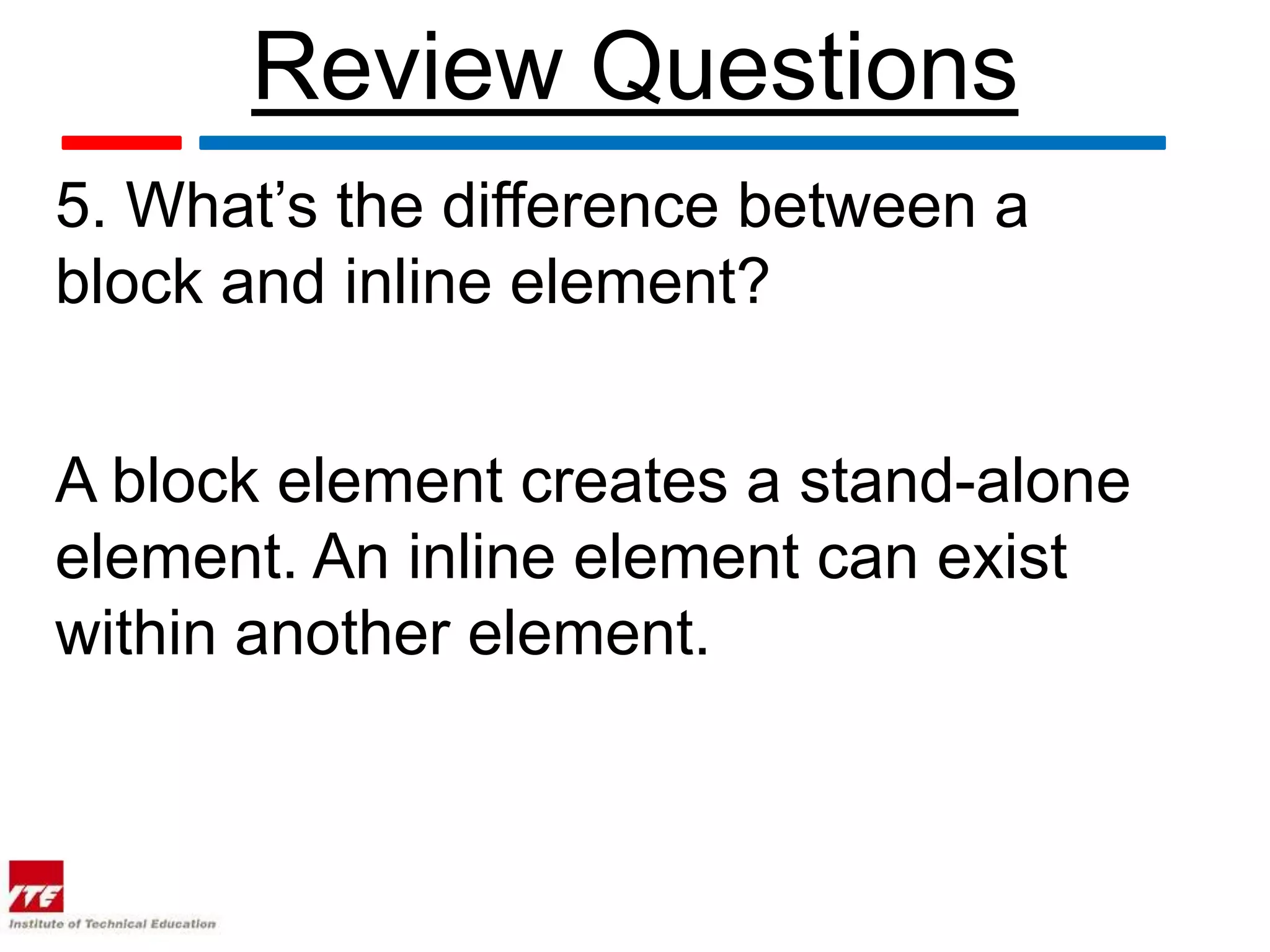 Review Questions

5. What’s the difference between a block and inline element?

A block element creates a stand-alone element. An inline element can exist within another element.

ITE
Institute of Technical Education